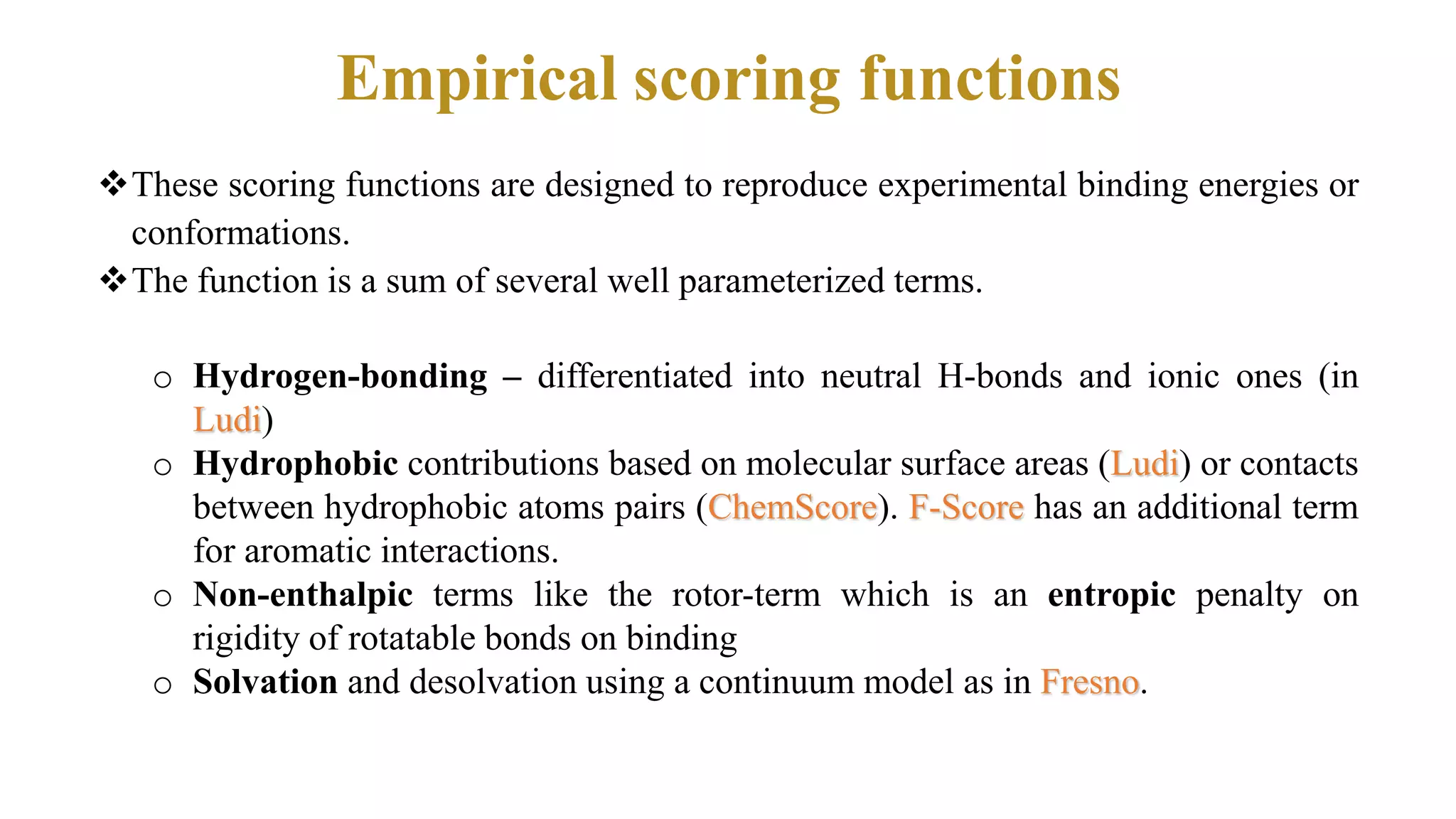 Empirical scoring functions

❖ These scoring functions are designed to reproduce experimental binding energies or conformations.

❖ The function is a sum of several well parameterized terms.

○ Hydrogen-bonding – differentiated into neutral H-bonds and ionic ones (in Ludi)

○ Hydrophobic contributions based on molecular surface areas (Ludi) or contacts between hydrophobic atoms pairs (ChemScore). F-Score has an additional term for aromatic interactions.

○ Non-enthalpic terms like the rotor-term which is an entropic penalty on rigidity of rotatable bonds on binding

○ Solvation and desolvation using a continuum model as in Fresno.